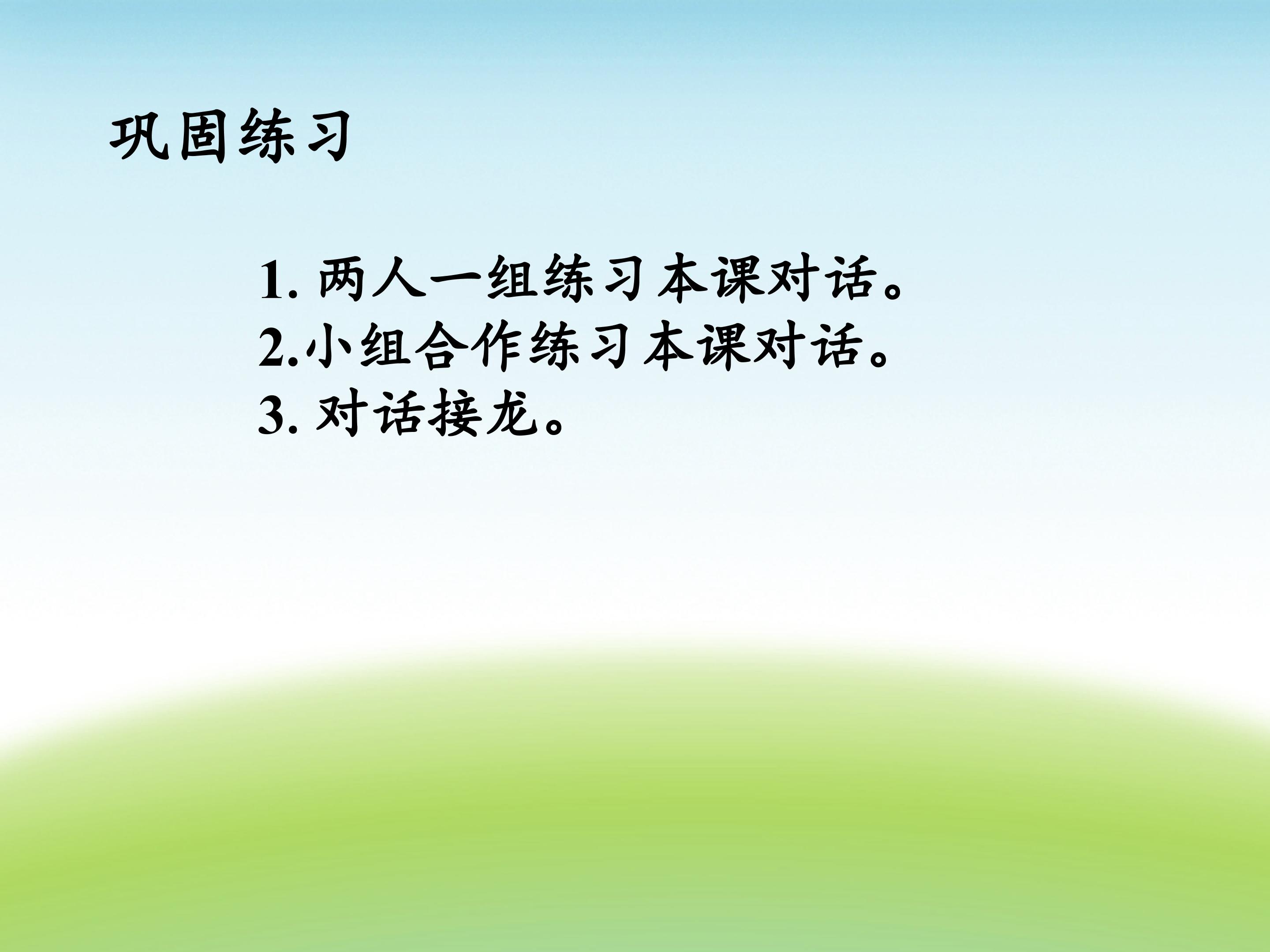 巩固练习

1. 两人一组练习本课对话。
2.小组合作练习本课对话。
3. 对话接龙。